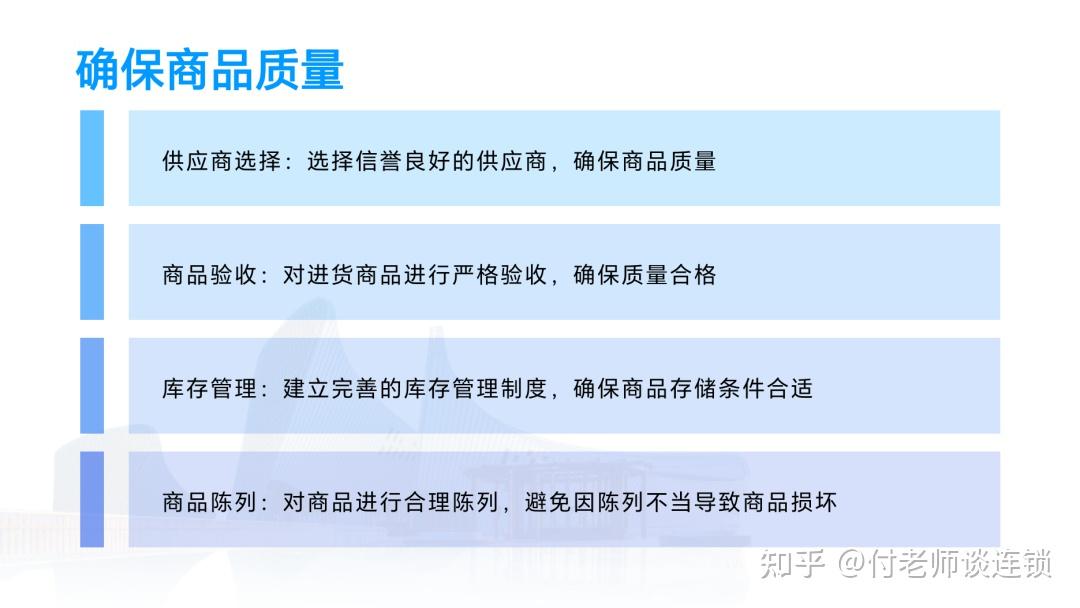 确保商品质量

供应商选择：选择信誉良好的供应商，确保商品质量

商品验收：对进货商品进行严格验收，确保质量合格

库存管理：建立完善的库存管理制度，确保商品存储条件合适

商品陈列：对商品进行合理陈列，避免因陈列不当导致商品损坏

知乎 @付老师谈连锁